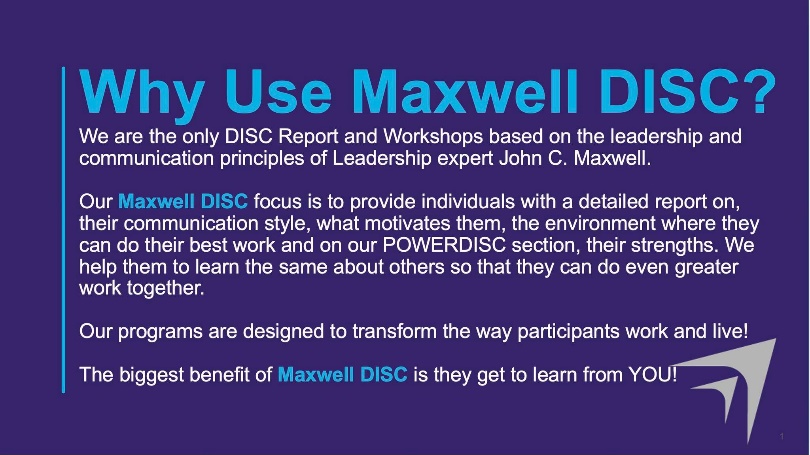 Why Use Maxwell DISC?

We are the only DISC Report and Workshops based on the leadership and communication principles of Leadership expert John C. Maxwell.

Our Maxwell DISC focus is to provide individuals with a detailed report on, their communication style, what motivates them, the environment where they can do their best work and on our POWERDISC section, their strengths. We help them to learn the same about others so that they can do even greater work together.

Our programs are designed to transform the way participants work and live!

The biggest benefit of Maxwell DISC is they get to learn from YOU!

1